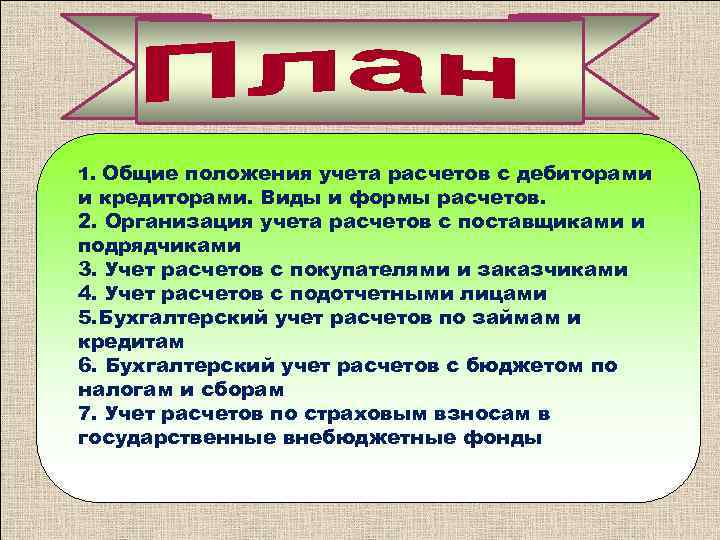 План

1. Общие положения учета расчетов с дебиторами и кредиторами. Виды и формы расчетов.
2. Организация учета расчетов с поставщиками и подрядчиками
3. Учет расчетов с покупателями и заказчиками
4. Учет расчетов с подотчетными лицами
5.Бухгалтерский учет расчетов по займам и кредитам
6. Бухгалтерский учет расчетов с бюджетом по налогам и сборам
7. Учет расчетов по страховым взносам в государственные внебюджетные фонды